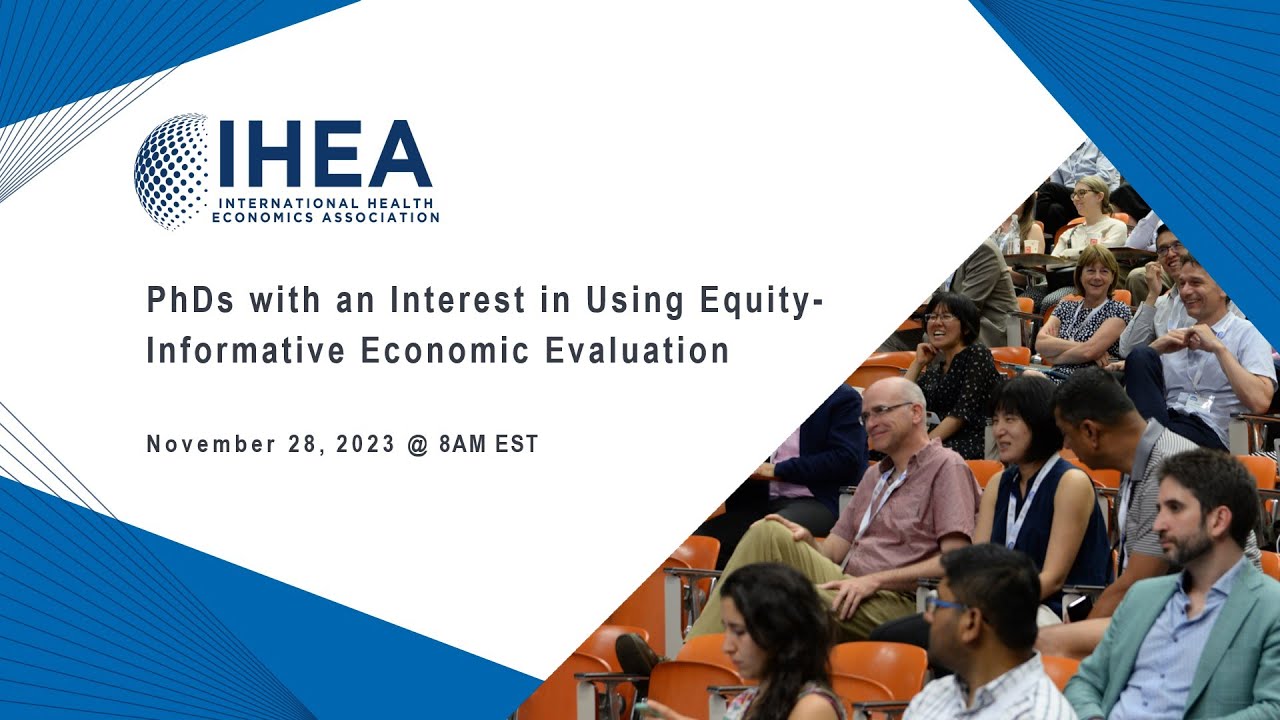 IHEA
INTERNATIONAL HEALTH ECONOMICS ASSOCIATION

PhDs with an Interest in Using Equity-Informative Economic Evaluation

November 28, 2023 @ 8AM EST